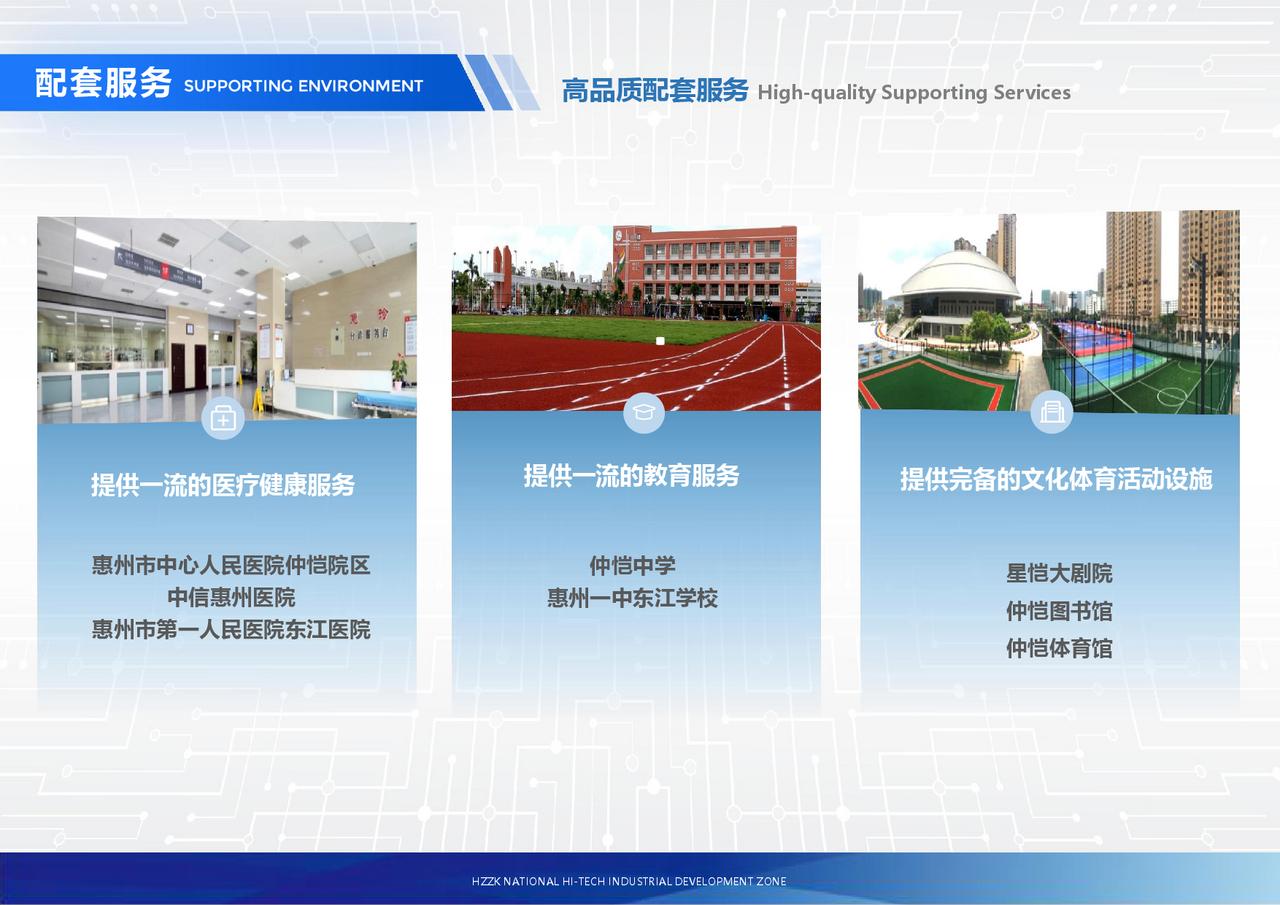 配套服务 SUPPORTING ENVIRONMENT

高品质配套服务 High-quality Supporting Services

提供一流的医疗健康服务

惠州市中心人民医院仲恺院区
中信惠州医院
惠州市第一人民医院东江医院

提供一流的教育服务

仲恺中学
惠州一中东江学校

提供完备的文化体育活动设施

星恺大剧院
仲恺图书馆
仲恺体育馆

HZZK NATIONAL HI-TECH INDUSTRIAL DEVELOPMENT ZONE